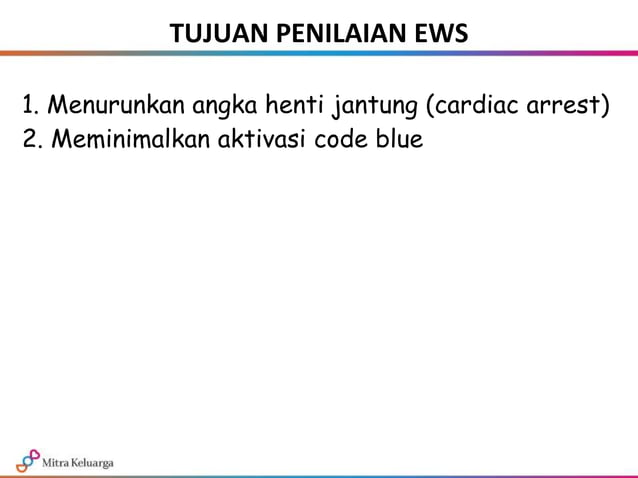 TUJUAN PENILAIAN EWS

1. Menurunkan angka henti jantung (cardiac arrest)
2. Meminimalkan aktivasi code blue

Mitra Keluarga